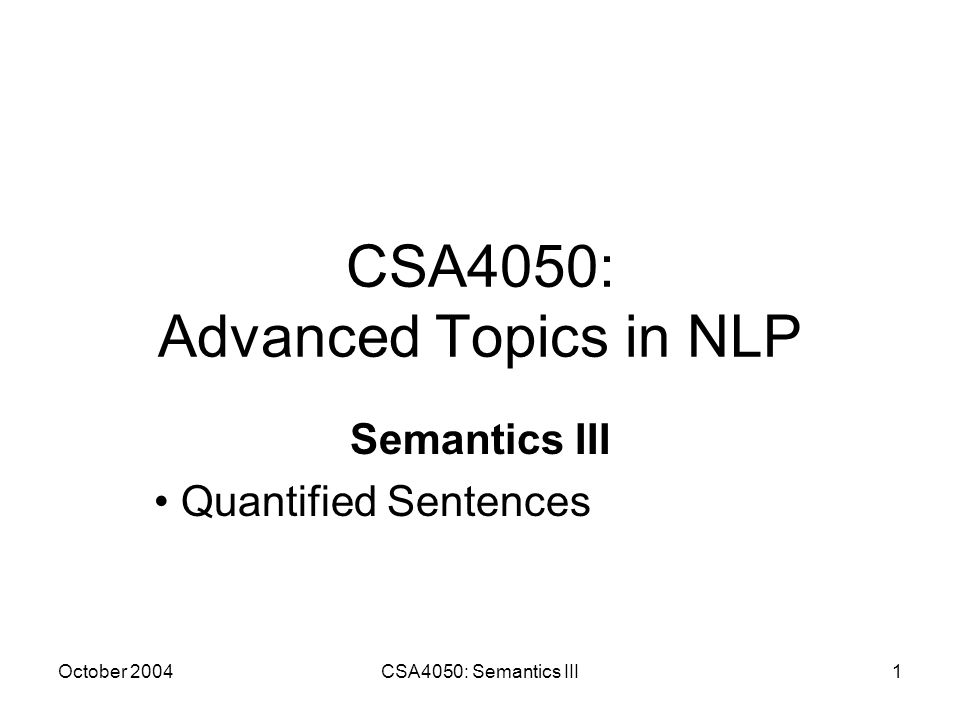 CSA4050:
Advanced Topics in NLP

Semantics III

• Quantified Sentences

October 2004 CSA4050: Semantics III 1